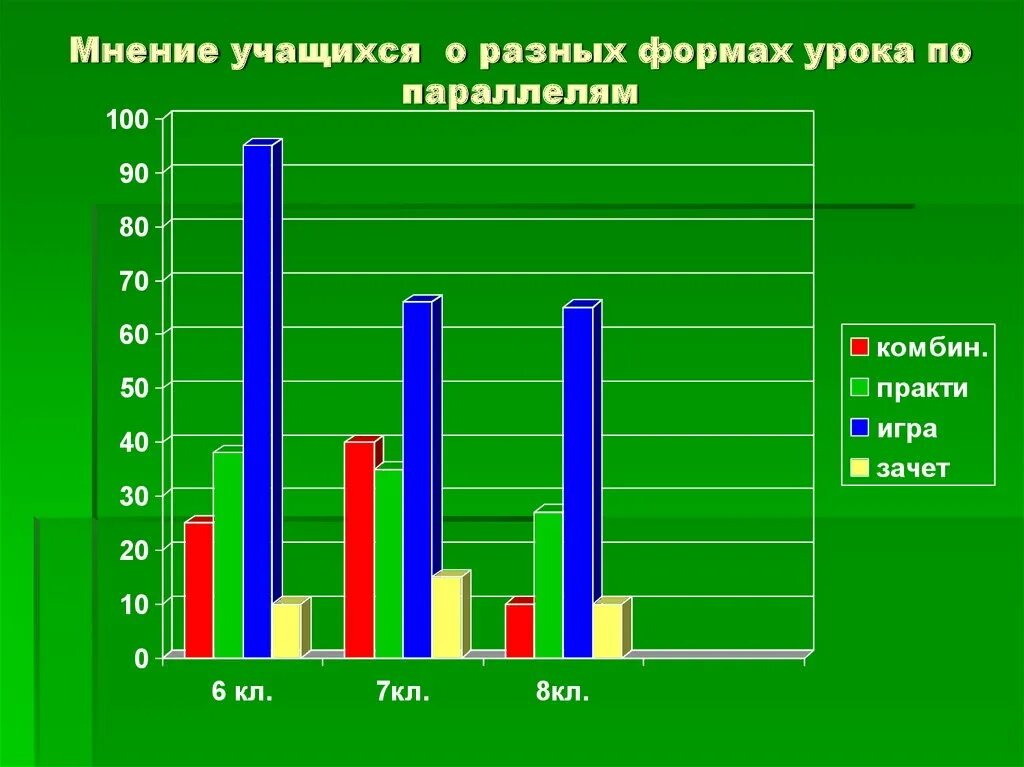 Мнение учащихся о разных формах урока по параллелям

100
90
80
70
60
50
40
30
20
10
0

6 кл.
7кл.
8кл.

комбин.
практи
игра
зачет